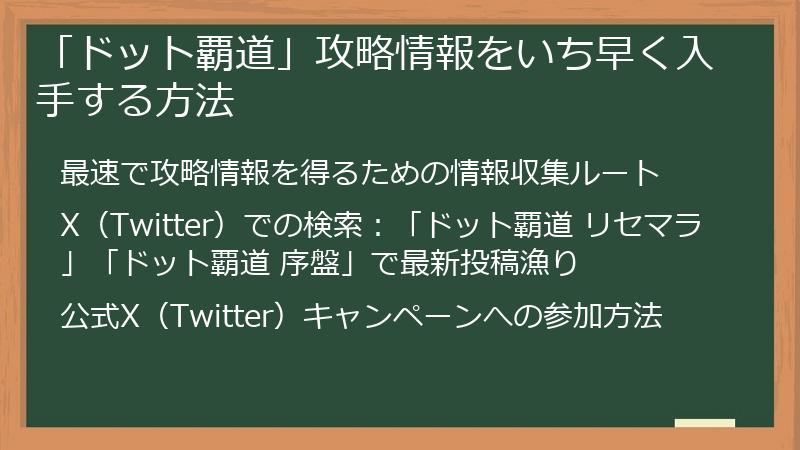 「ドット覇道」攻略情報をいち早く入手する方法

最速で攻略情報を得るための情報収集ルート

X（Twitter）での検索：「ドット覇道 リセマラ」「ドット覇道 序盤」で最新投稿漁り

公式X（Twitter）キャンペーンへの参加方法